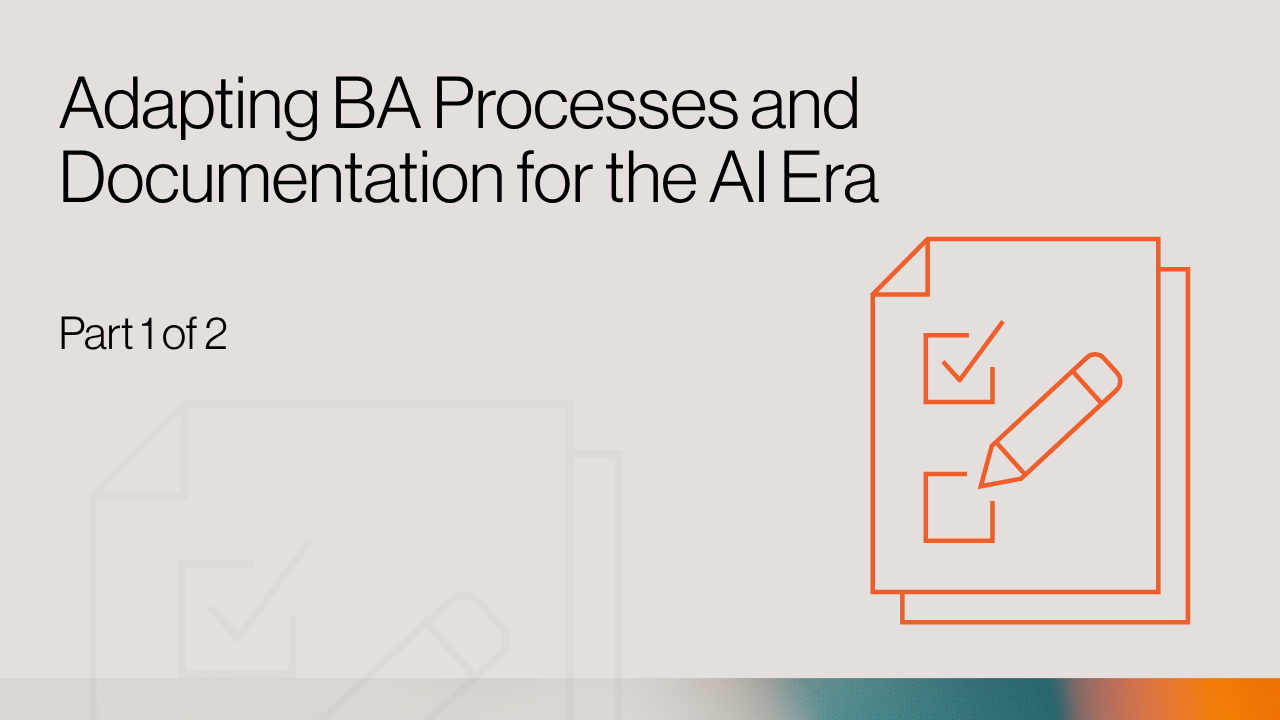 Adapting BA Processes and Documentation for the AI Era

Part 1 of 2